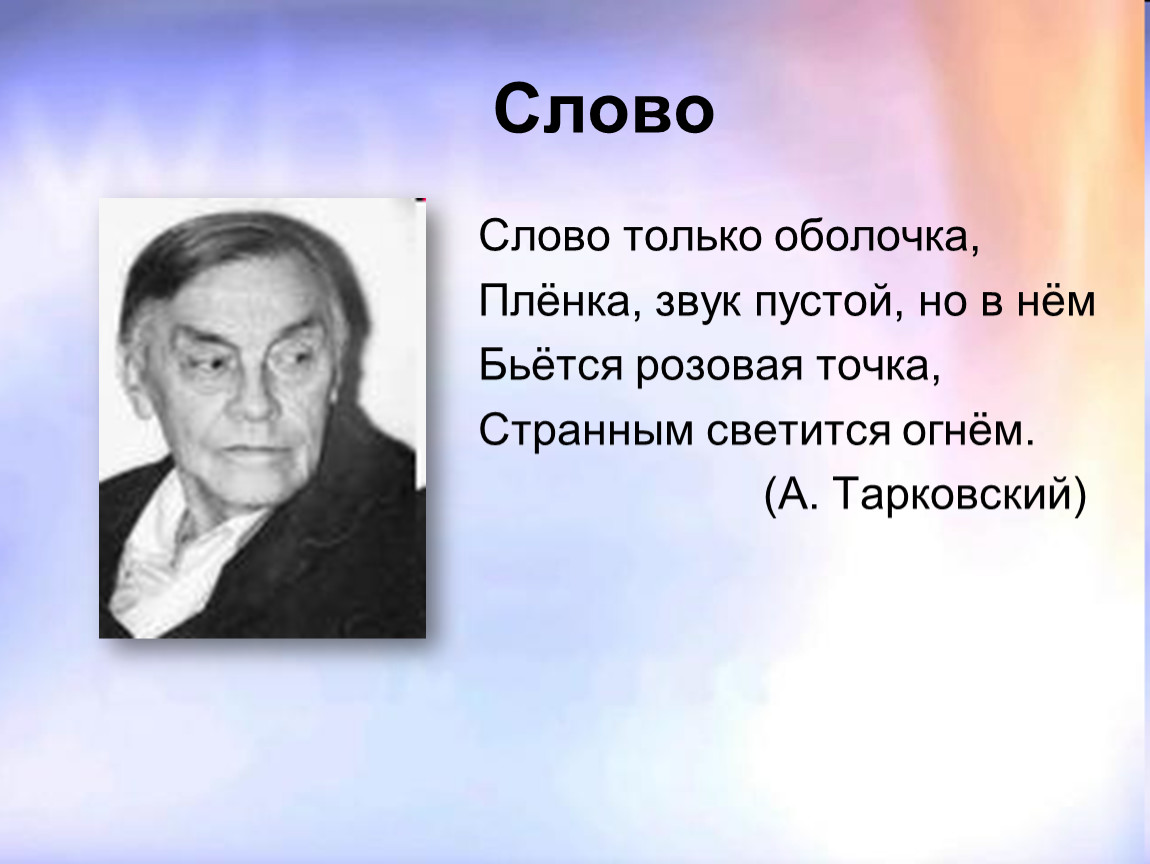 Слово

Слово только оболочка,
Плёнка, звук пустой, но в нём
Бьётся розовая точка,
Странным светится огнём.
(А. Тарковский)